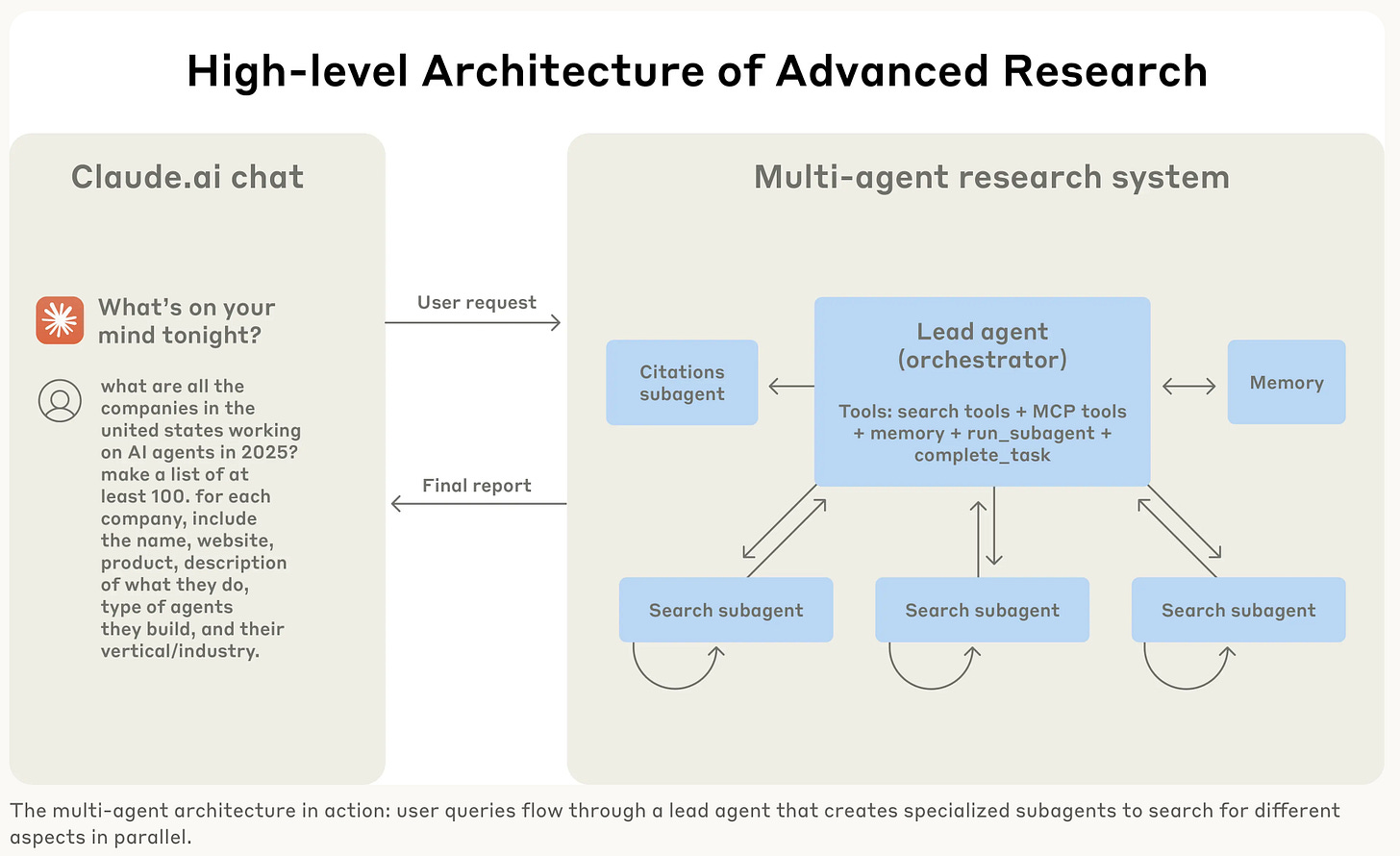 High-level Architecture of Advanced Research

Claude.ai chat

What's on your mind tonight?

what are all the companies in the united states working on AI agents in 2025? make a list of at least 100. for each company, include the name, website, product, description of what they do, type of agents they build, and their vertical/industry.

User request

Final report

Multi-agent research system

Citations subagent

Lead agent (orchestrator)

Tools: search tools + MCP tools + memory + run_subagent + complete_task

Memory

Search subagent

Search subagent

Search subagent

The multi-agent architecture in action: user queries flow through a lead agent that creates specialized subagents to search for different aspects in parallel.